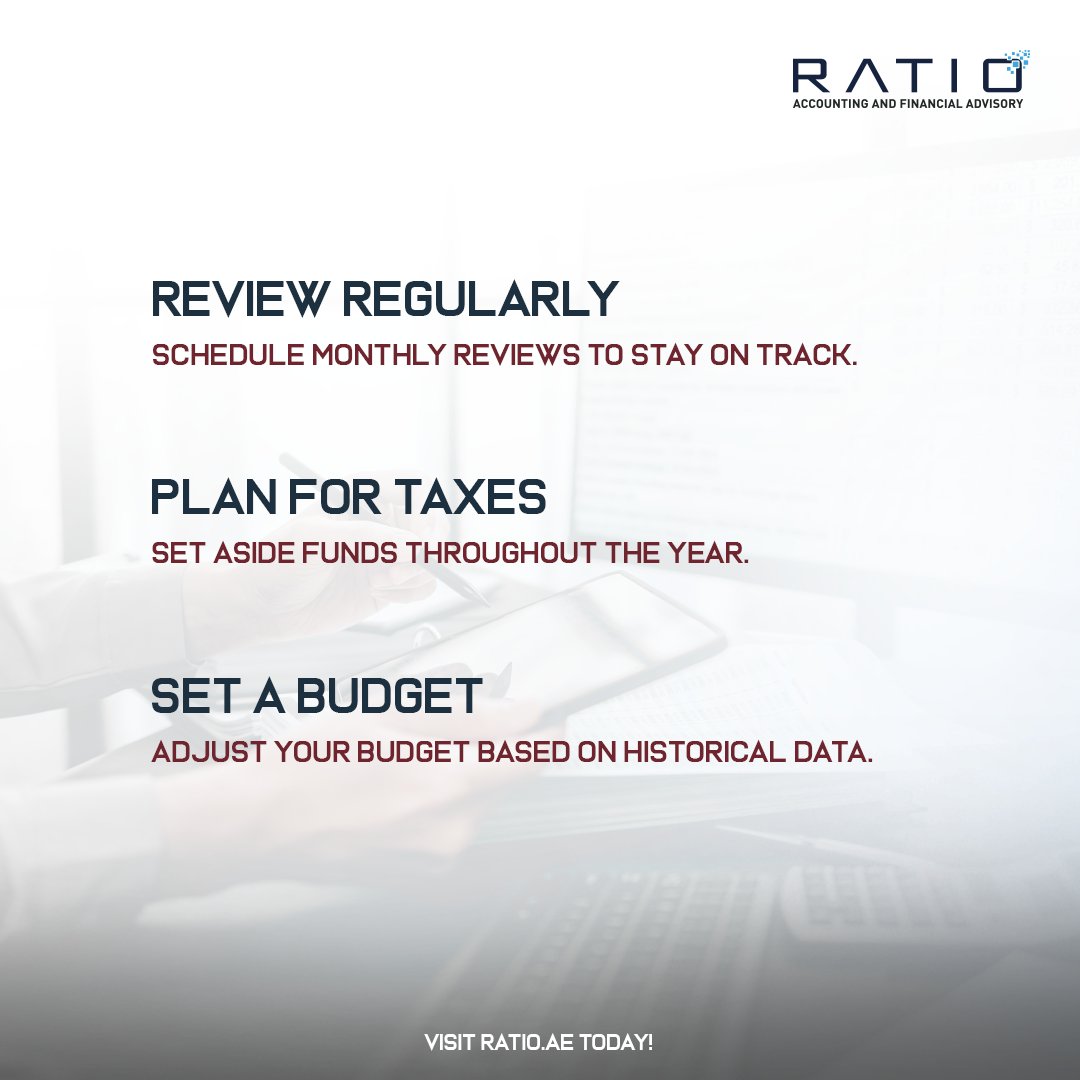 RATIO
ACCOUNTING AND FINANCIAL ADVISORY

REVIEW REGULARLY
SCHEDULE MONTHLY REVIEWS TO STAY ON TRACK.

PLAN FOR TAXES
SET ASIDE FUNDS THROUGHOUT THE YEAR.

SET A BUDGET
ADJUST YOUR BUDGET BASED ON HISTORICAL DATA.

VISIT RATIO.AE TODAY!